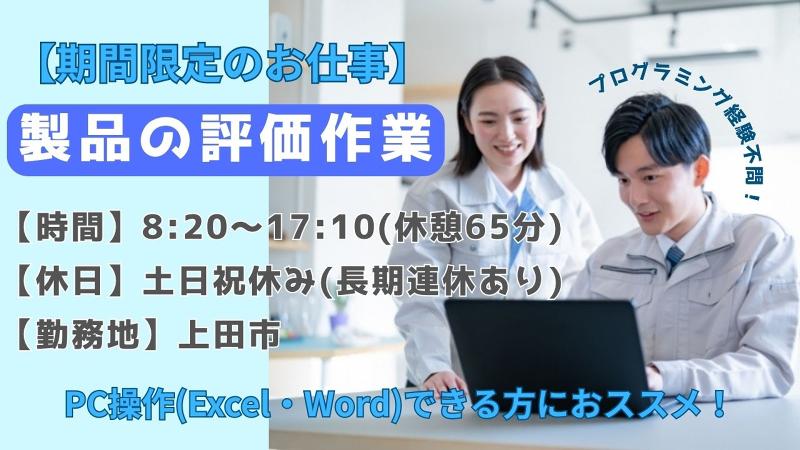 【期間限定のお仕事】

製品の評価作業

プログラミング経験不問！

【時間】8:20～17:10(休憩65分)

【休日】土日祝休み(長期連休あり)

【勤務地】上田市

PC操作(Excel・Word)できる方におススメ！